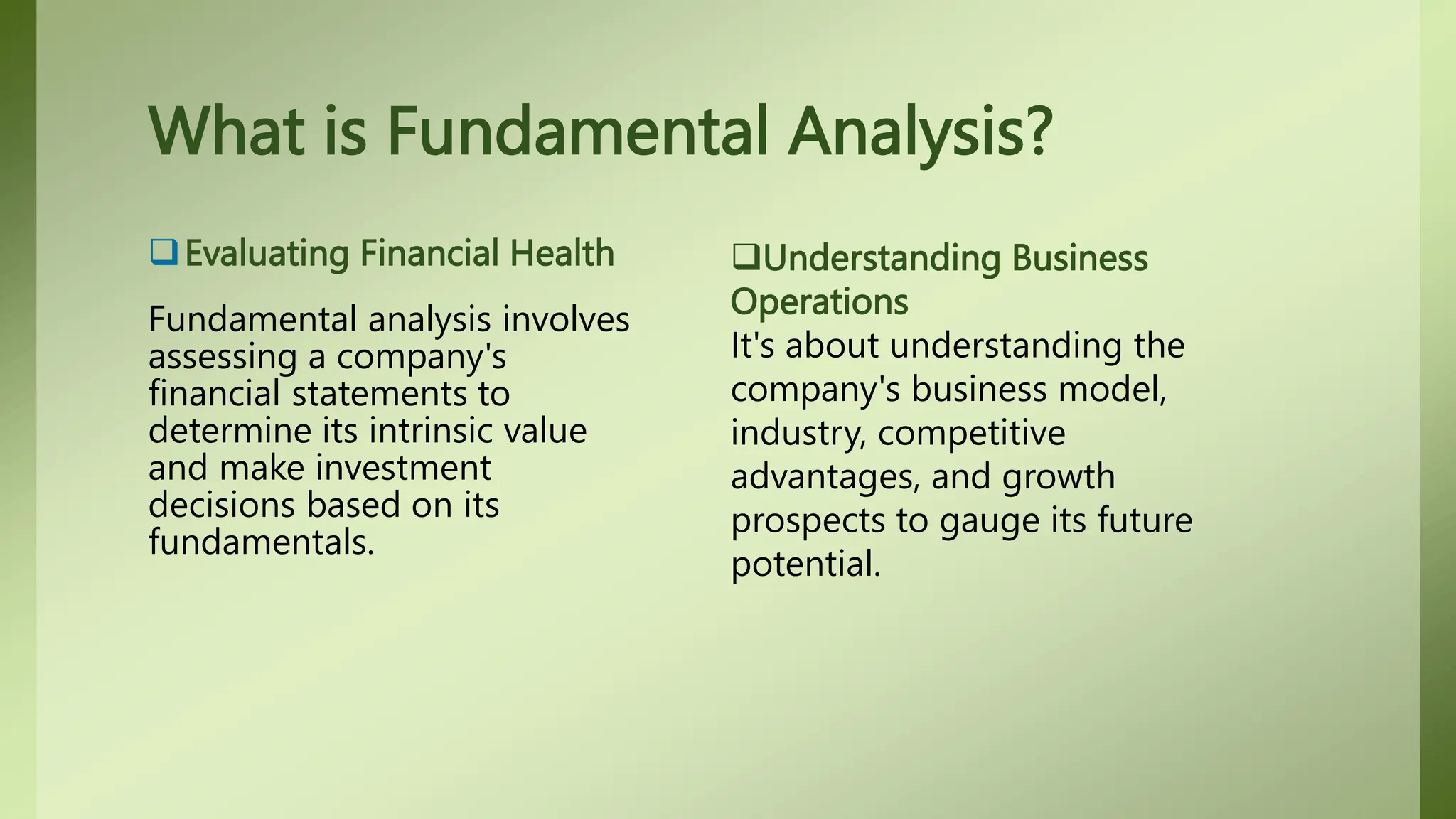 What is Fundamental Analysis?

❑ Evaluating Financial Health

Fundamental analysis involves assessing a company's financial statements to determine its intrinsic value and make investment decisions based on its fundamentals.

❑Understanding Business Operations

It's about understanding the company's business model, industry, competitive advantages, and growth prospects to gauge its future potential.